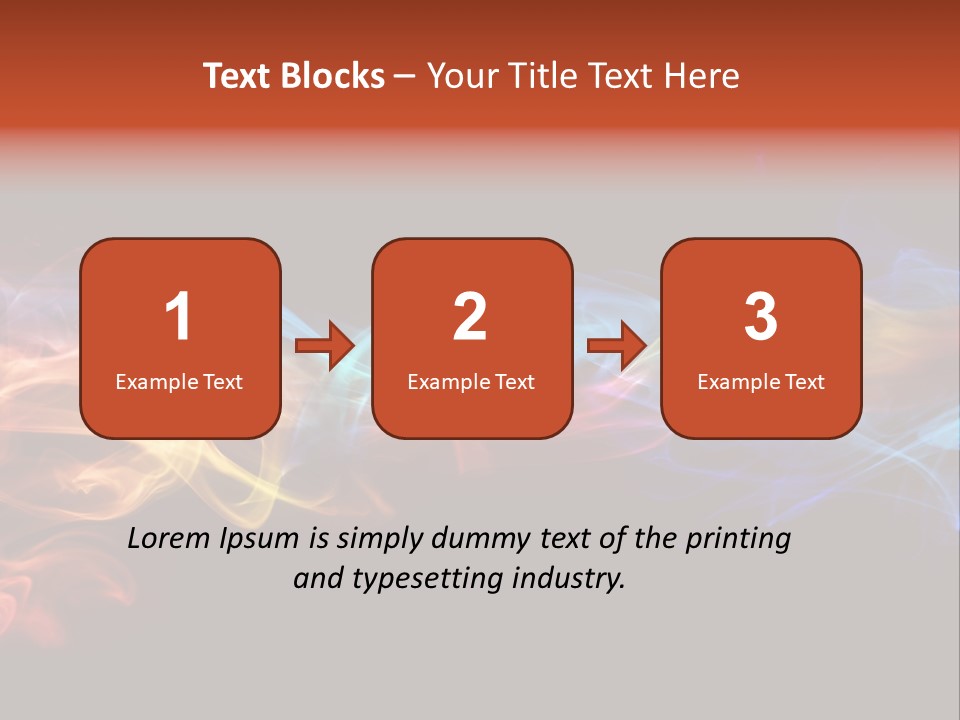 Text Blocks – Your Title Text Here

1
Example Text

2
Example Text

3
Example Text

Lorem Ipsum is simply dummy text of the printing and typesetting industry.